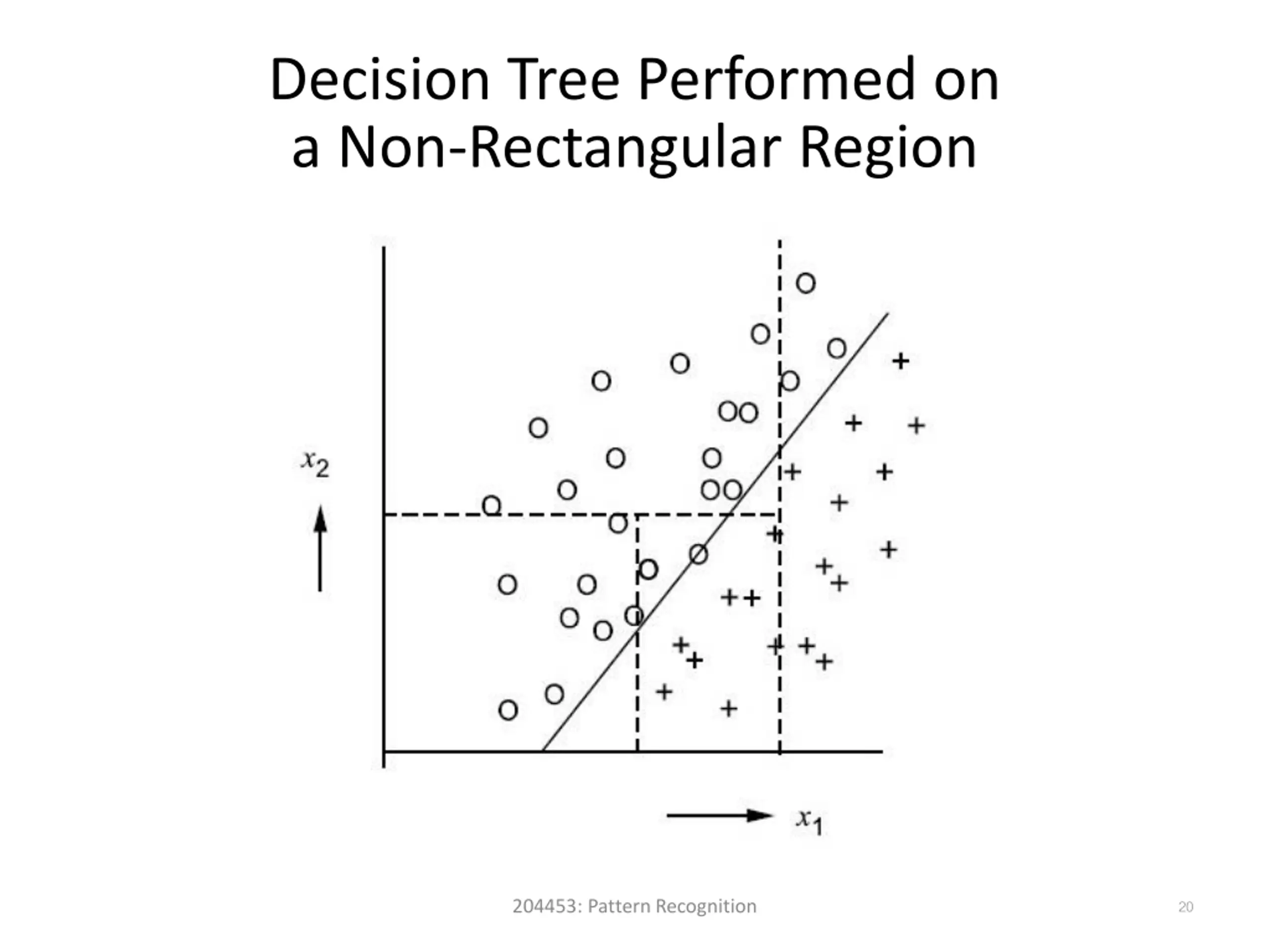 Decision Tree Performed on a Non-Rectangular Region

$x_2$

$x_1$

204453: Pattern Recognition

20